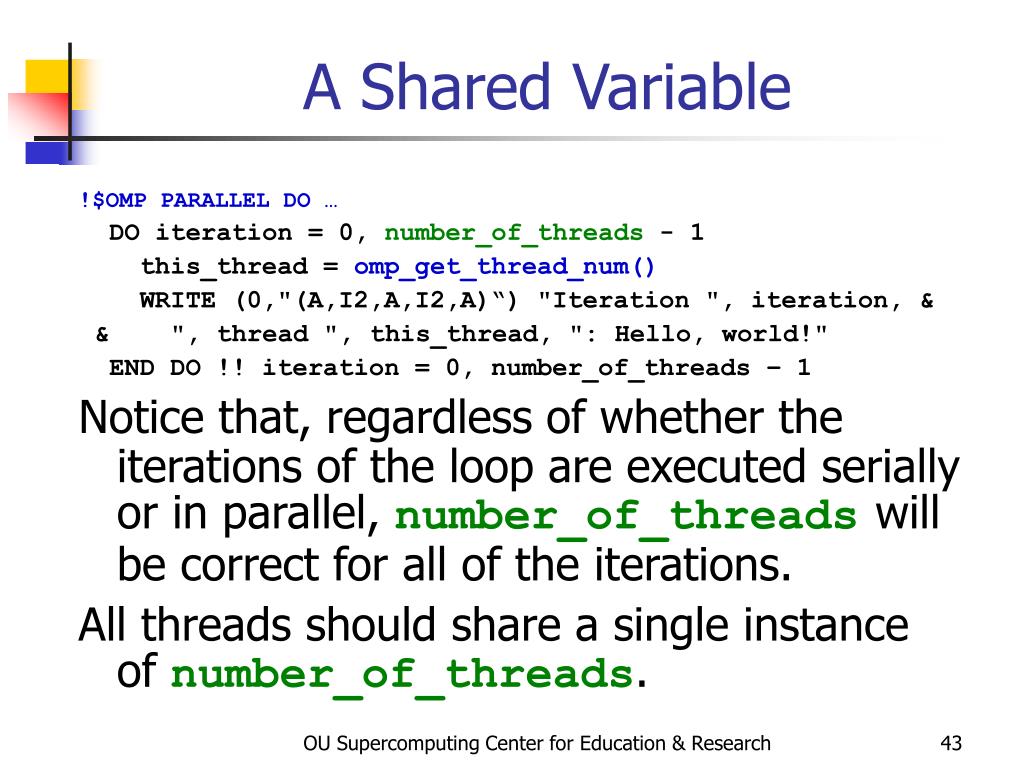 A Shared Variable

!$OMP PARALLEL DO …
  DO iteration = 0, number_of_threads - 1
    this_thread = omp_get_thread_num()
    WRITE (0,"(A,I2,A,I2,A)“) "Iteration ", iteration, &
 &    ", thread ", this_thread, ": Hello, world!"
  END DO !! iteration = 0, number_of_threads – 1

Notice that, regardless of whether the iterations of the loop are executed serially or in parallel, number_of_threads will be correct for all of the iterations.

All threads should share a single instance of number_of_threads.

OU Supercomputing Center for Education & Research

43